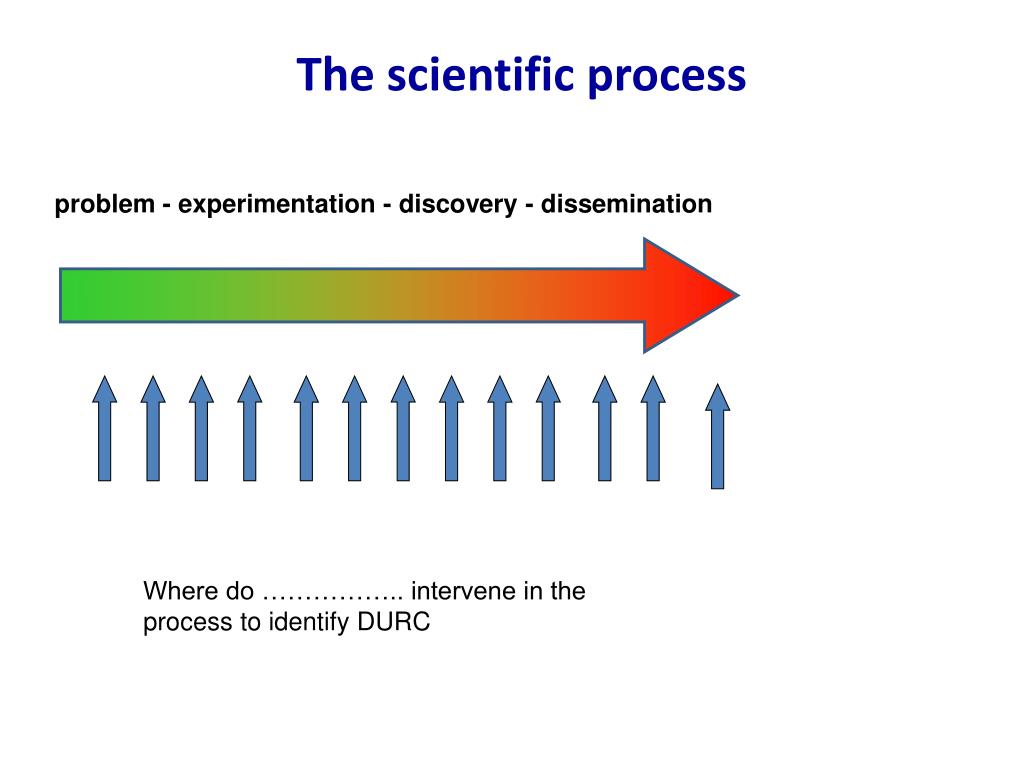 The scientific process

problem - experimentation - discovery - dissemination

Where do …………….. intervene in the process to identify DURC